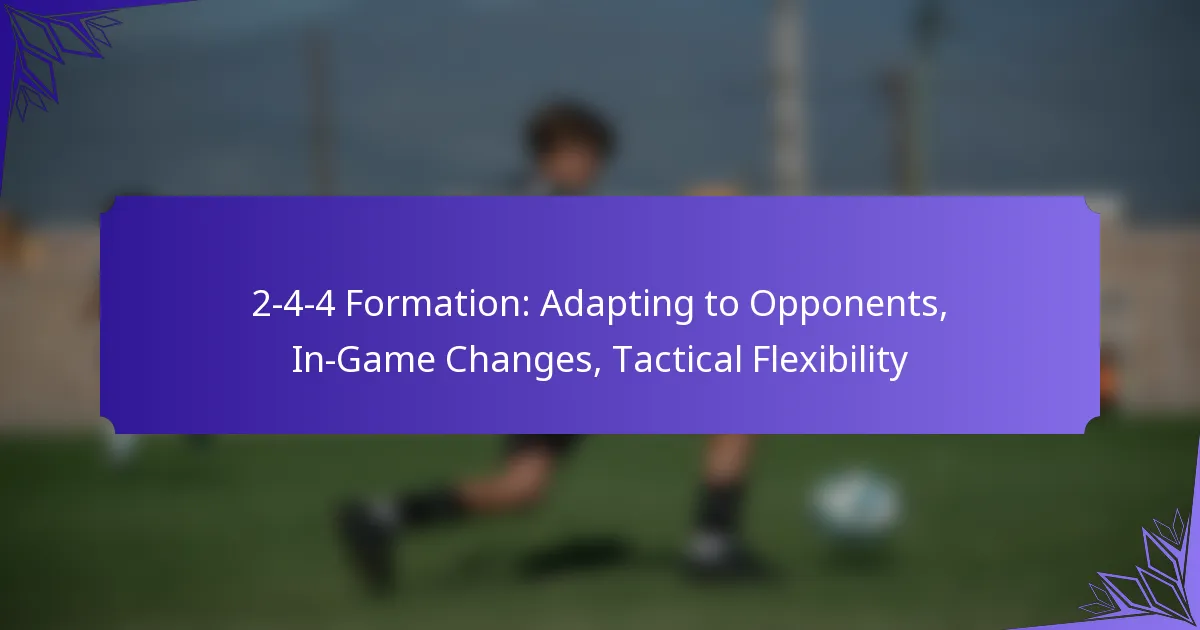 2-4-4 Formation: Adapting to Opponents, In-Game Changes, Tactical Flexibility